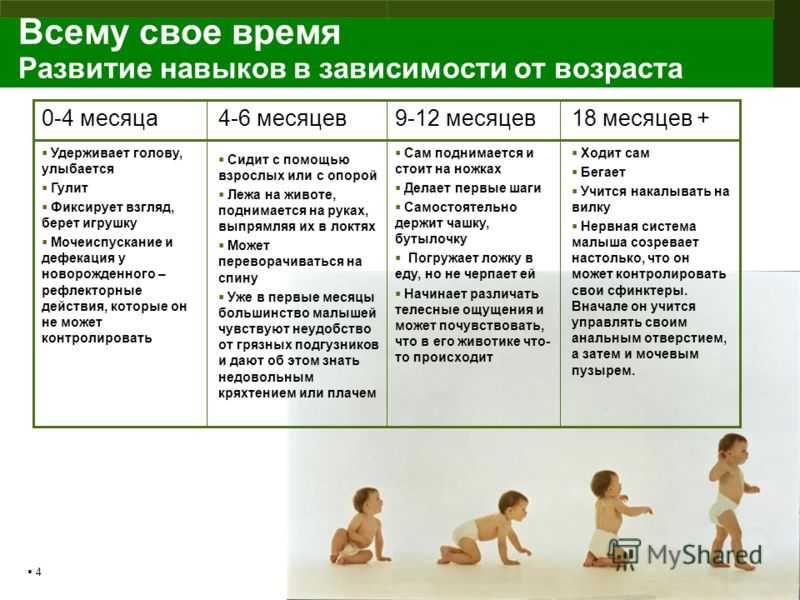 Всему свое время
Развитие навыков в зависимости от возраста

| 0-4 месяца | 4-6 месяцев | 9-12 месяцев | 18 месяцев + |
|---|---|---|---|
| ▪ Удерживает голову, улыбается ▪ Гулит ▪ Фиксирует взгляд, берет игрушку ▪ Мочеиспускание и дефекация у новорожденного – рефлекторные действия, которые он не может контролировать | ▪ Сидит с помощью взрослых или с опорой ▪ Лежа на животе, поднимается на руках, выпрямляя их в локтях ▪ Может переворачиваться на спину ▪ Уже в первые месяцы большинство малышей чувствуют неудобство от грязных подгузников и дают об этом знать недовольным кряхтением или плачем | ▪ Сам поднимается и стоит на ножках ▪ Делает первые шаги ▪ Самостоятельно держит чашку, бутылочку ▪ Погружает ложку в еду, но не черпает ей ▪ Начинает различать телесные ощущения и может почувствовать, что в его животике что-то происходит | ▪ Ходит сам ▪ Бегает ▪ Учится накалывать на вилку ▪ Нервная система малыша созревает настолько, что он может контролировать свои сфинктеры. Вначале он учится управлять своим анальным отверстием, а затем и мочевым пузырем. |

• 4

MyShared